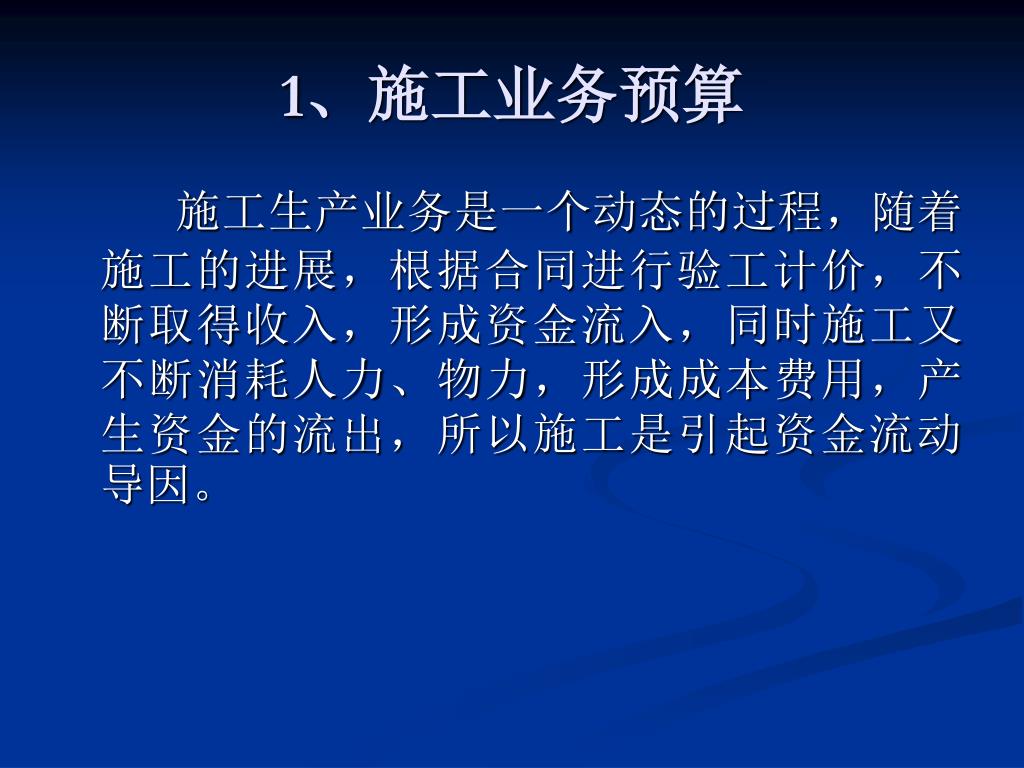 1、施工业务预算

施工生产业务是一个动态的过程，随着施工的进展，根据合同进行验工计价，不断取得收入，形成资金流入，同时施工又不断消耗人力、物力，形成成本费用，产生资金的流出，所以施工是引起资金流动导因。